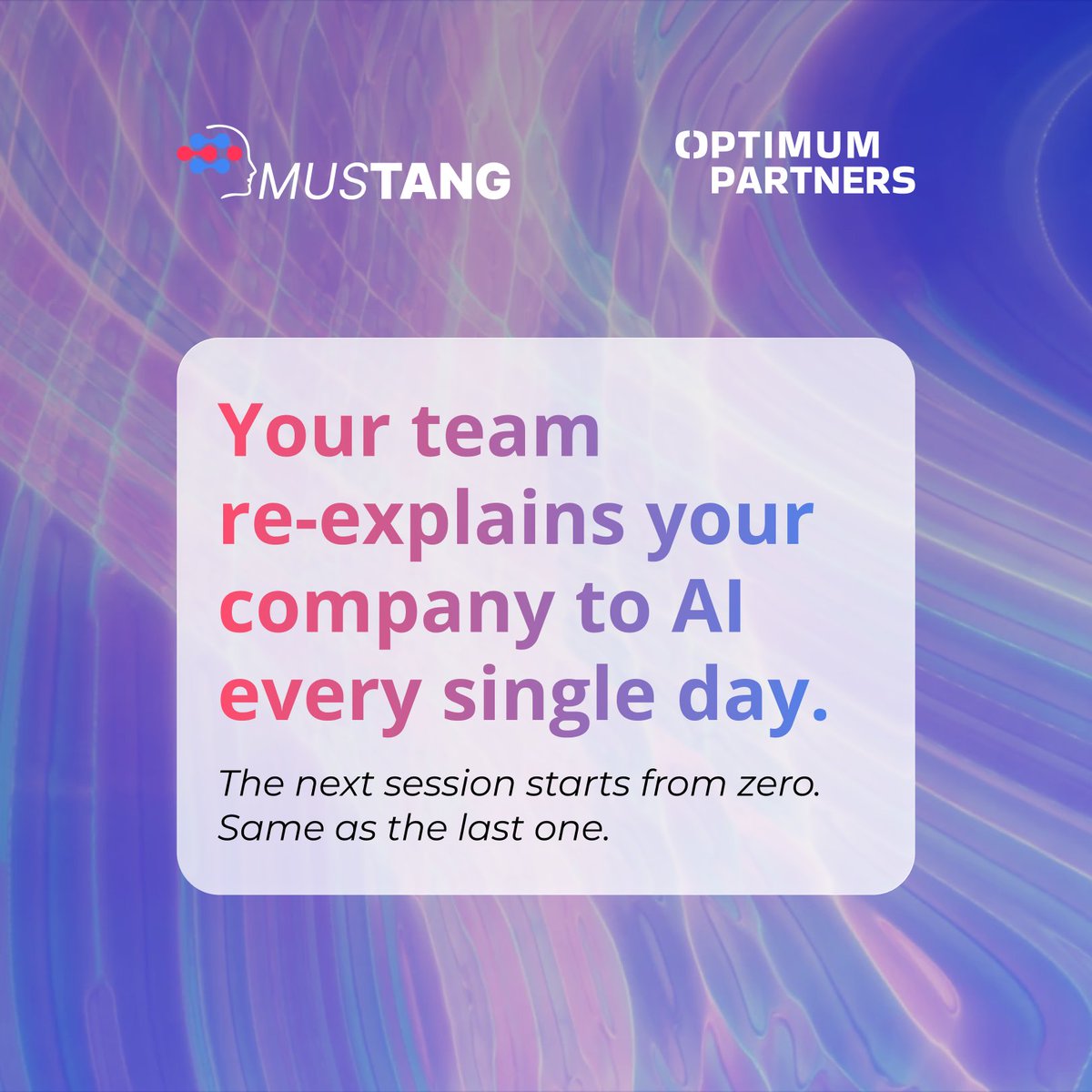 MUSTANG

OPTIMUM PARTNERS

Your team re-explains your company to AI every single day.

The next session starts from zero. Same as the last one.